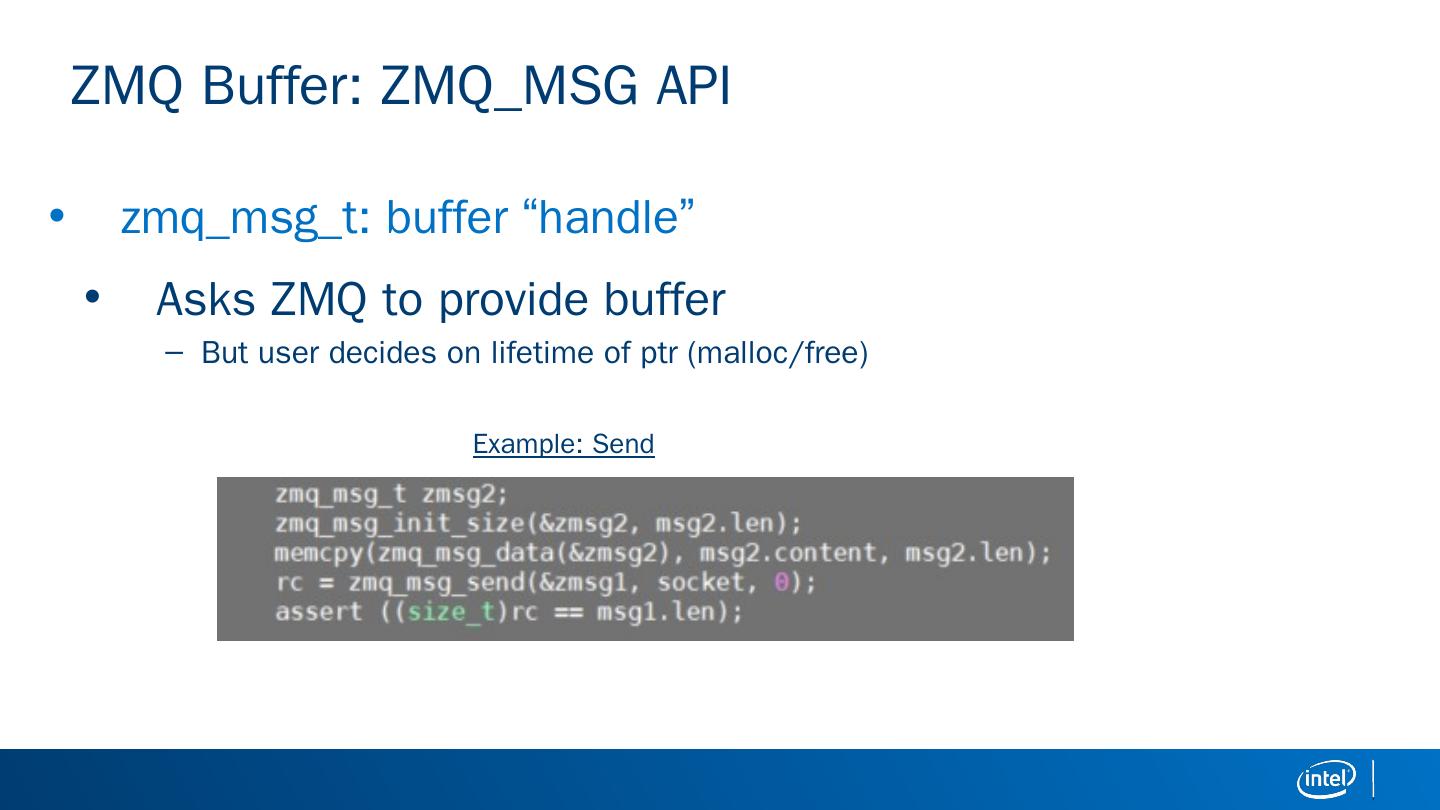 ZMQ Buffer: ZMQ_MSG API

• zmq_msg_t: buffer “handle”

• Asks ZMQ to provide buffer

– But user decides on lifetime of ptr (malloc/free)

Example: Send

zmq_msg_t zmsg2;
zmq_msg_init_size(&zmsg2, msg2.len);
memcpy(zmq_msg_data(&zmsg2), msg2.content, msg2.len);
rc = zmq_msg_send(&zmsg1, socket, 0);
assert ((size_t)rc == msg1.len);

intel